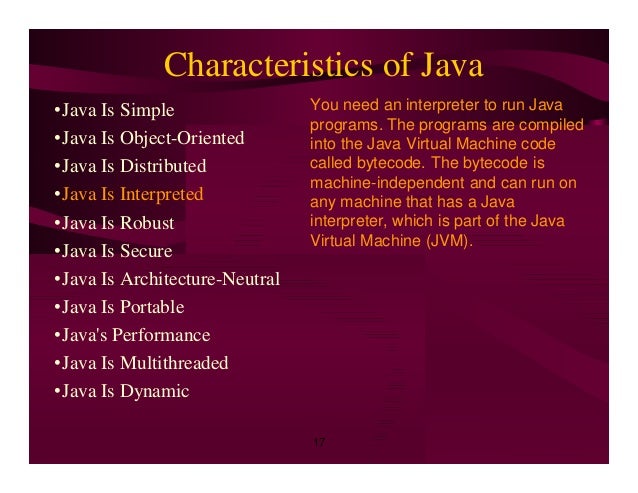 Characteristics of Java

•Java Is Simple
•Java Is Object-Oriented
•Java Is Distributed
•Java Is Interpreted
•Java Is Robust
•Java Is Secure
•Java Is Architecture-Neutral
•Java Is Portable
•Java's Performance
•Java Is Multithreaded
•Java Is Dynamic

You need an interpreter to run Java programs. The programs are compiled into the Java Virtual Machine code called bytecode. The bytecode is machine-independent and can run on any machine that has a Java interpreter, which is part of the Java Virtual Machine (JVM).

17